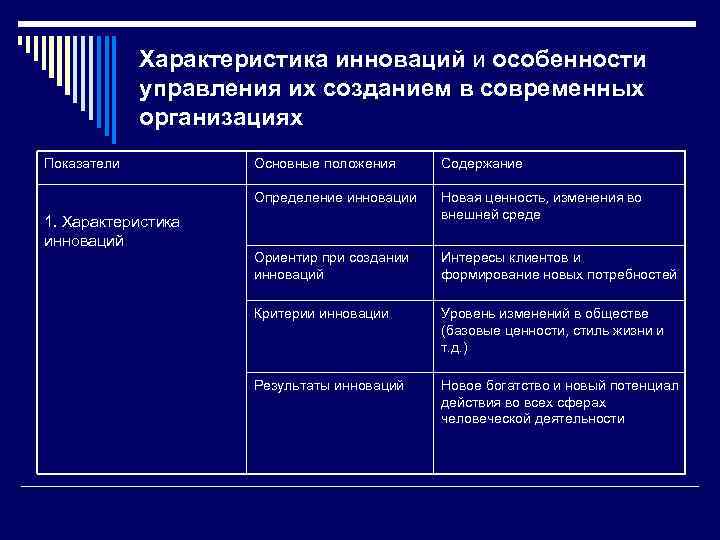 Характеристика инноваций и особенности управления их созданием в современных организациях

| Показатели | Основные положения | Содержание |
|---|---|---|
| 1. Характеристика инноваций | Определение инновации | Новая ценность, изменения во внешней среде |
| | Ориентир при создании инноваций | Интересы клиентов и формирование новых потребностей |
| | Критерии инновации | Уровень изменений в обществе (базовые ценности, стиль жизни и т.д.) |
| | Результаты инноваций | Новое богатство и новый потенциал действия во всех сферах человеческой деятельности |